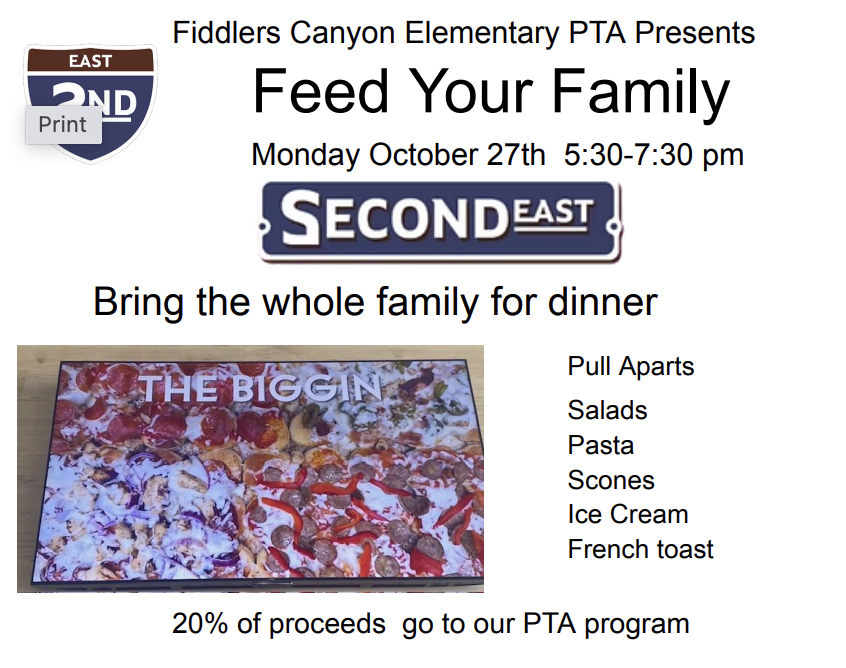 EAST
2ND
Print

Fiddlers Canyon Elementary PTA Presents

Feed Your Family

Monday October 27th 5:30-7:30 pm

SECOND EAST

Bring the whole family for dinner

THE BIGGIN

Pull Aparts
Salads
Pasta
Scones
Ice Cream
French toast

20% of proceeds go to our PTA program